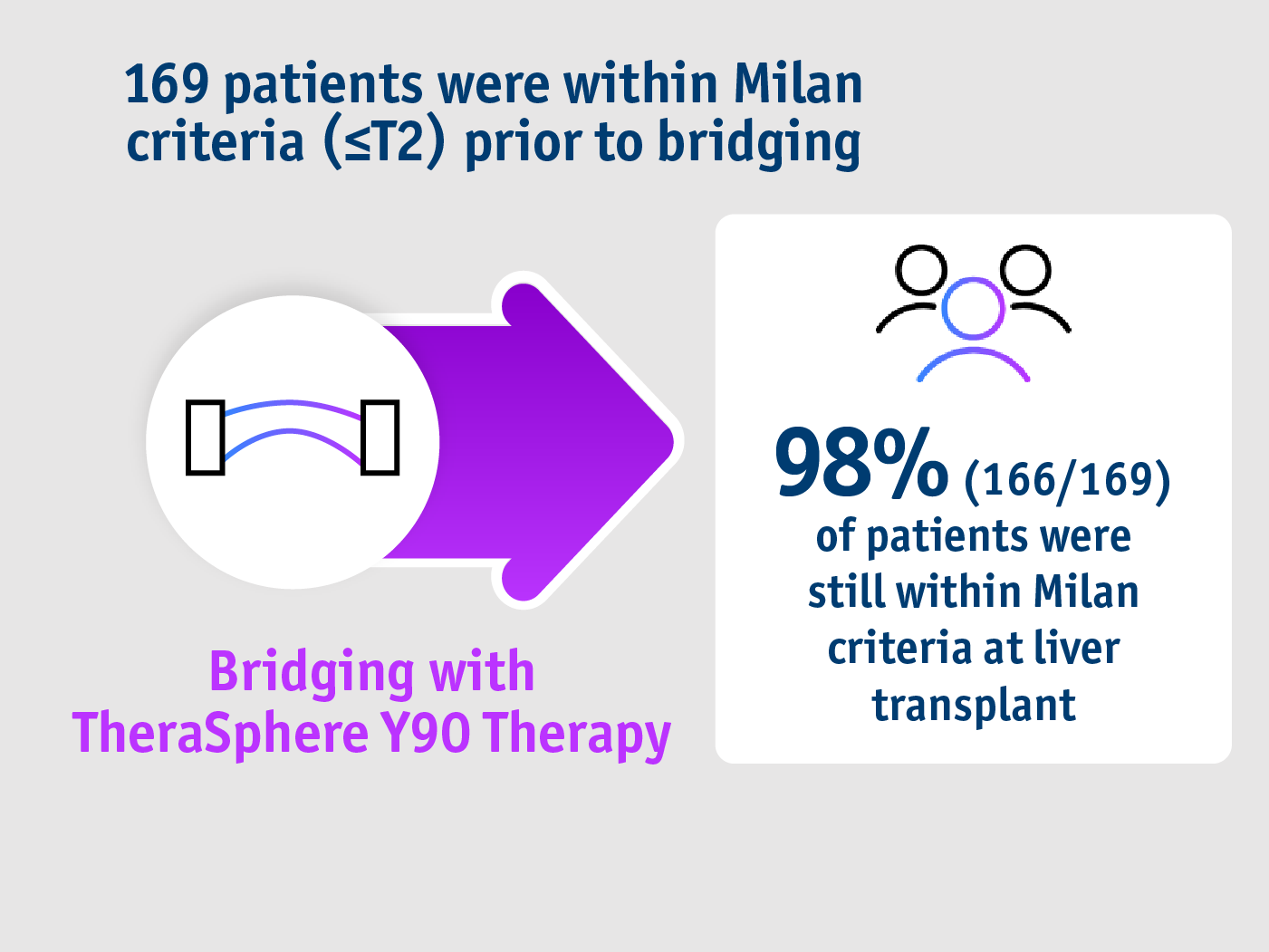 169 patients were within Milan criteria (≤T2) prior to bridging

Bridging with TheraSphere Y90 Therapy

98% (166/169) of patients were still within Milan criteria at liver transplant